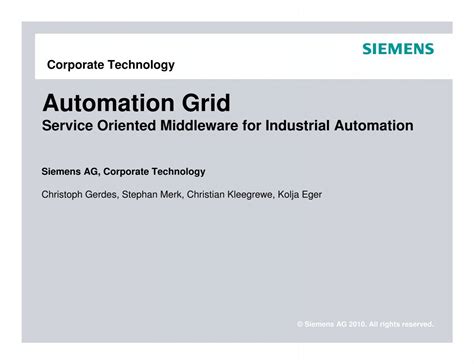 SIEMENS

Corporate Technology

Automation Grid
Service Oriented Middleware for Industrial Automation

Siemens AG, Corporate Technology

Christoph Gerdes, Stephan Merk, Christian Kleegrewe, Kolja Eger

© Siemens AG 2010. All rights reserved.